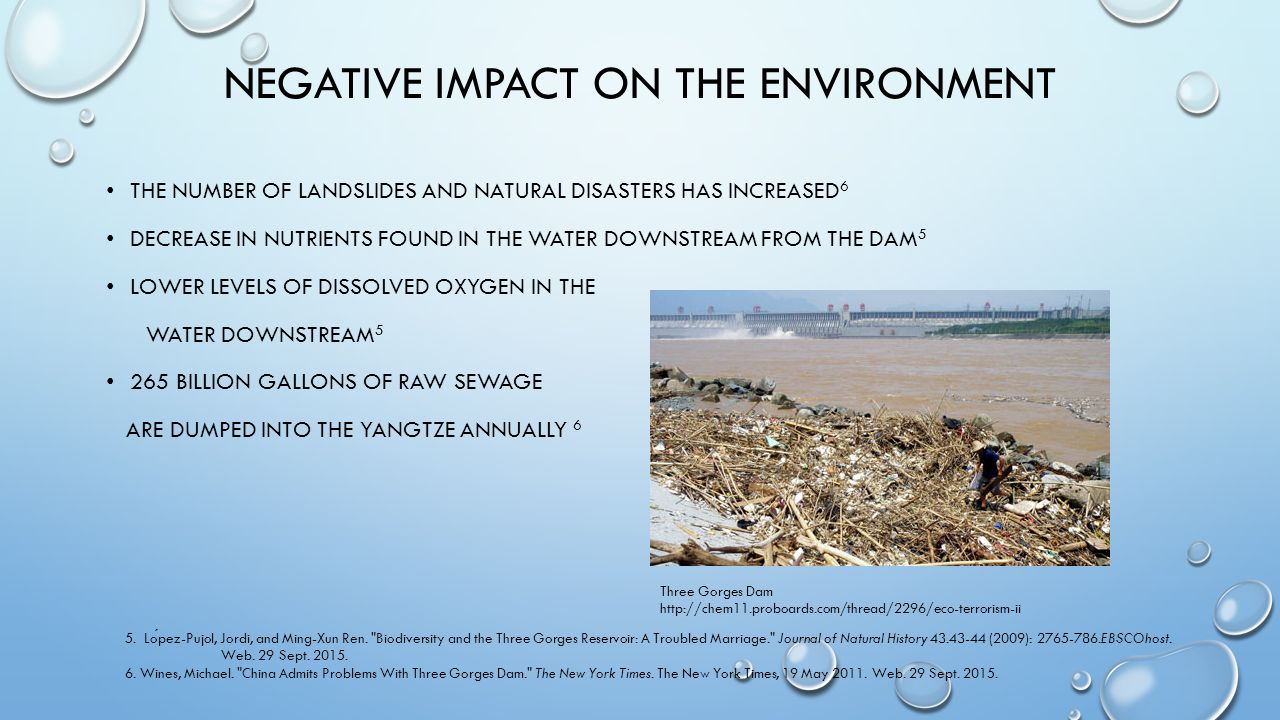 NEGATIVE IMPACT ON THE ENVIRONMENT

• THE NUMBER OF LANDSLIDES AND NATURAL DISASTERS HAS INCREASED$^6$

• DECREASE IN NUTRIENTS FOUND IN THE WATER DOWNSTREAM FROM THE DAM$^5$

• LOWER LEVELS OF DISSOLVED OXYGEN IN THE WATER DOWNSTREAM$^5$

• 265 BILLION GALLONS OF RAW SEWAGE ARE DUMPED INTO THE YANGTZE ANNUALLY $^6$

Three Gorges Dam
http://chem11.proboards.com/thread/2296/eco-terrorism-ii

5. López-Pujol, Jordi, and Ming-Xun Ren. "Biodiversity and the Three Gorges Reservoir: A Troubled Marriage." Journal of Natural History 43.43-44 (2009): 2765-786.EBSCOhost. Web. 29 Sept. 2015.
6. Wines, Michael. "China Admits Problems With Three Gorges Dam." The New York Times. The New York Times, 19 May 2011. Web. 29 Sept. 2015.